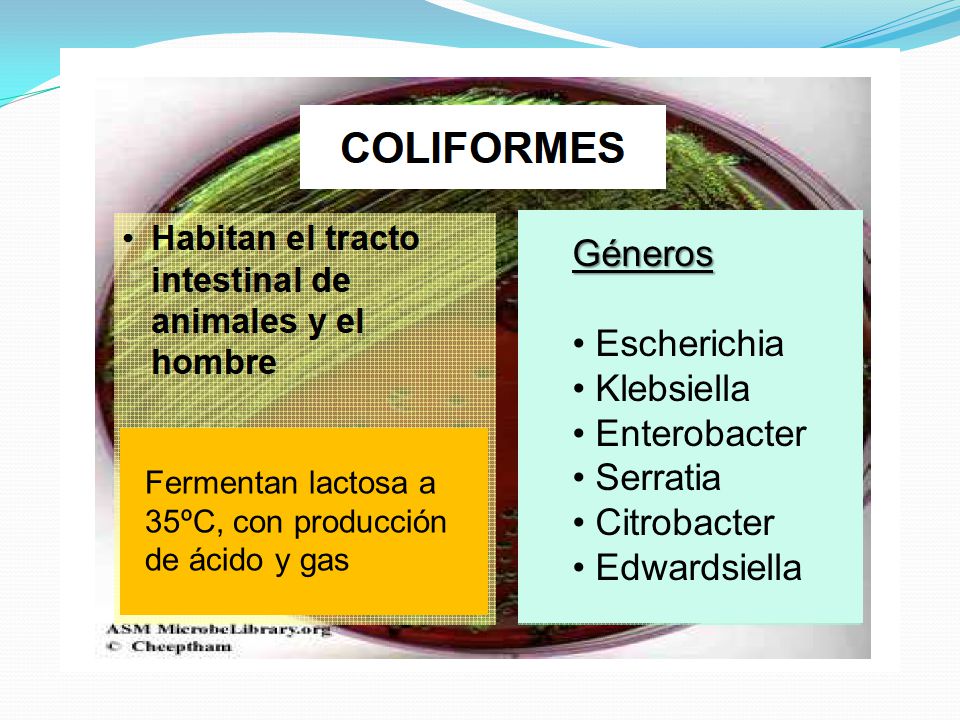 COLIFORMES

• Habitan el tracto intestinal de animales y el hombre

Fermentan lactosa a 35ºC, con producción de ácido y gas

Géneros

• Escherichia
• Klebsiella
• Enterobacter
• Serratia
• Citrobacter
• Edwardsiella

ASM MicrobeLibrary.org
© Cheeptham